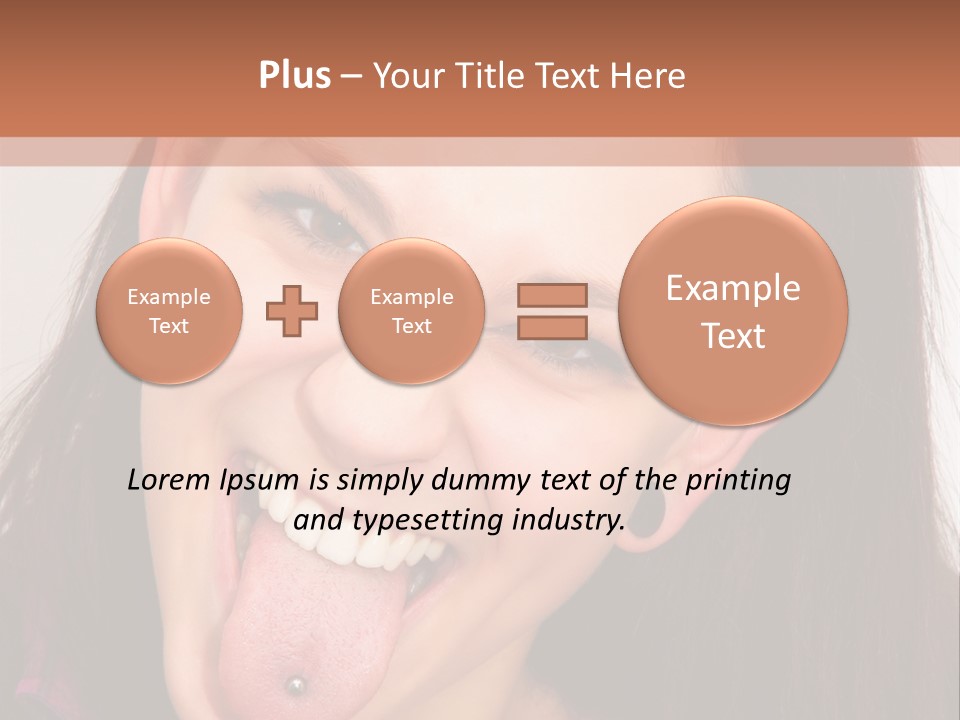 Plus – Your Title Text Here

Example Text

Example Text

Example Text

Lorem Ipsum is simply dummy text of the printing and typesetting industry.